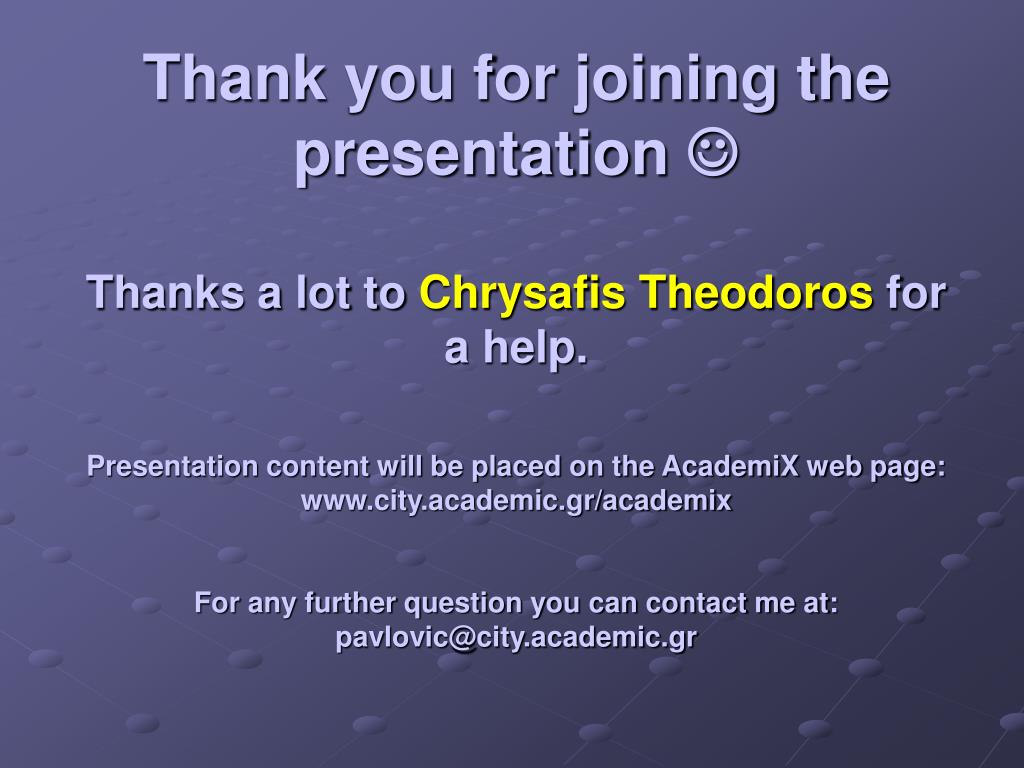 Thank you for joining the presentation ☺

Thanks a lot to Chrysafis Theodoros for a help.

Presentation content will be placed on the AcademiX web page: www.city.academic.gr/academix

For any further question you can contact me at: pavlovic@city.academic.gr